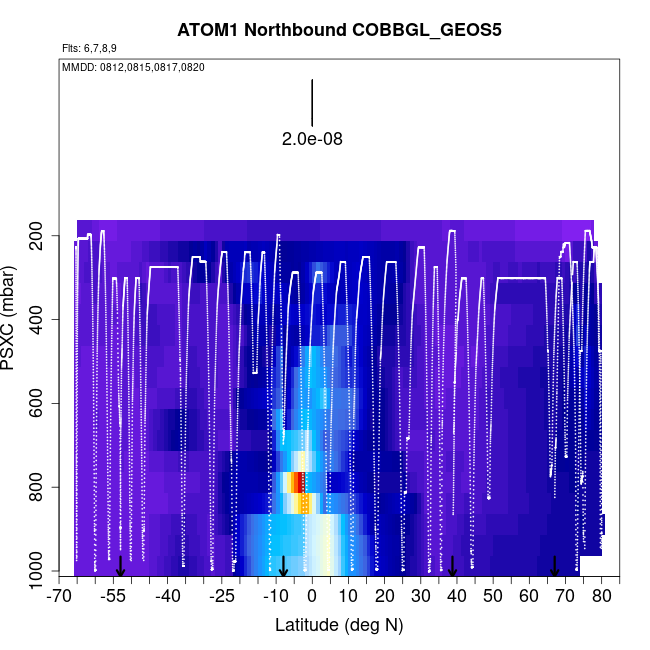 ATOM1 Northbound COBBGL_GEOS5

Flts: 6,7,8,9

MMDD: 0812,0815,0817,0820

2.0e-08

PSXC (mbar)

200
400
600
800
1000

-70 -55 -40 -25 -10 0 10 20 30 40 50 60 70 80

Latitude (deg N)